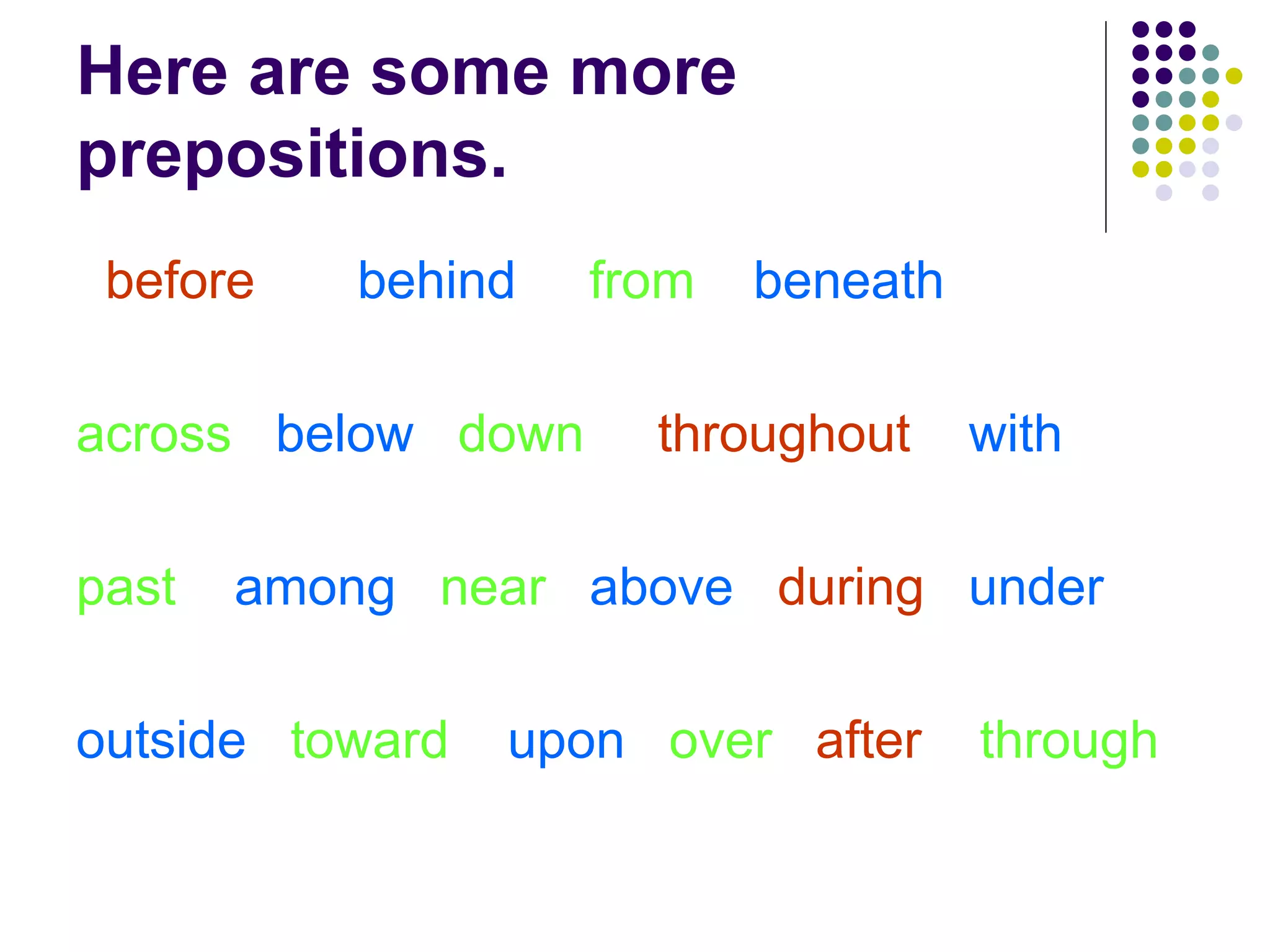 Here are some more prepositions.

before behind from beneath

across below down throughout with

past among near above during under

outside toward upon over after through